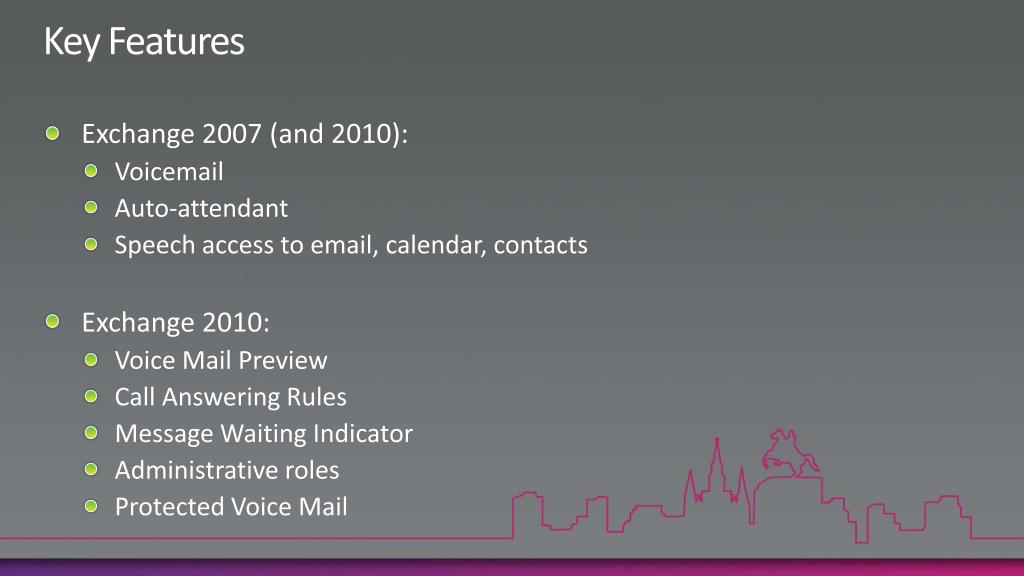 Key Features

Exchange 2007 (and 2010):
Voicemail
Auto-attendant
Speech access to email, calendar, contacts

Exchange 2010:
Voice Mail Preview
Call Answering Rules
Message Waiting Indicator
Administrative roles
Protected Voice Mail